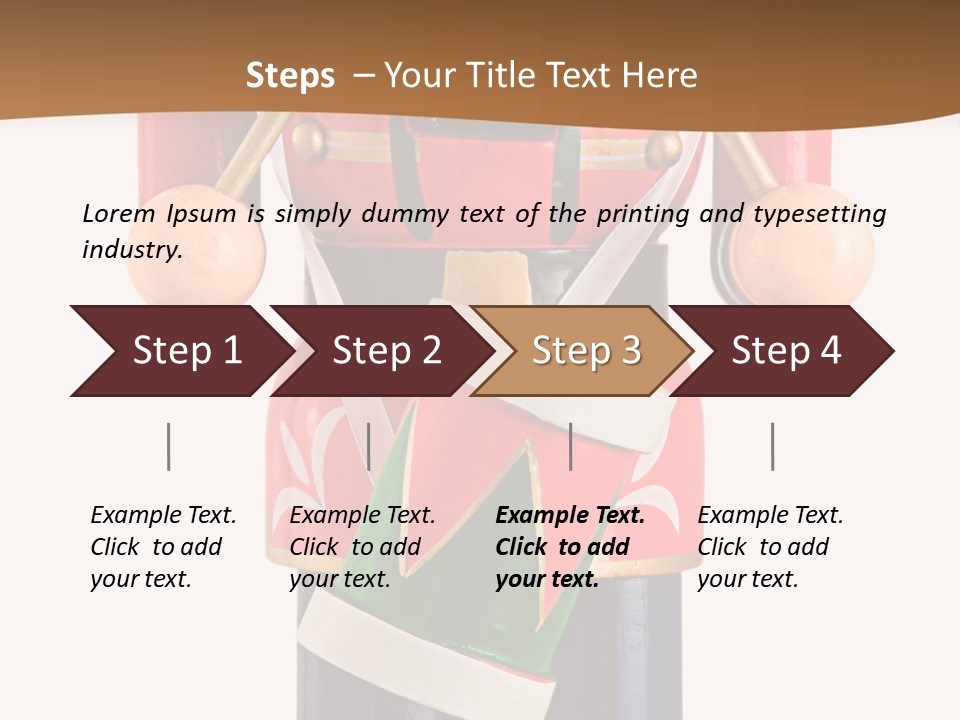 Steps – Your Title Text Here

Lorem Ipsum is simply dummy text of the printing and typesetting industry.

Step 1

Step 2

Step 3

Step 4

Example Text. Click to add your text.

Example Text. Click to add your text.

Example Text. Click to add your text.

Example Text. Click to add your text.